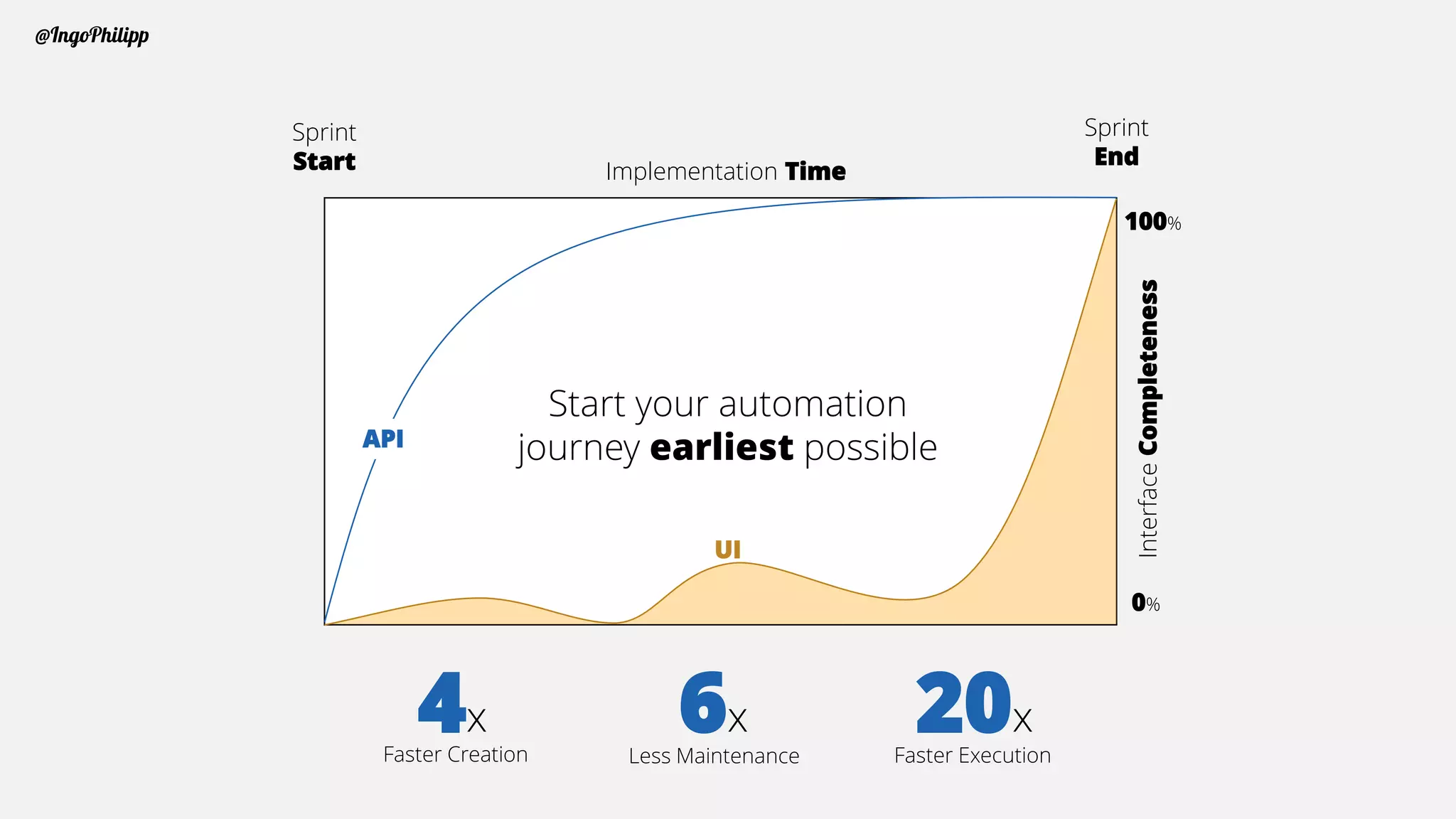 @IngoPhilipp

Sprint
Start

Implementation Time

Sprint
End

100%

Interface Completeness

0%

API

Start your automation journey earliest possible

UI

4x
Faster Creation

6x
Less Maintenance

20x
Faster Execution